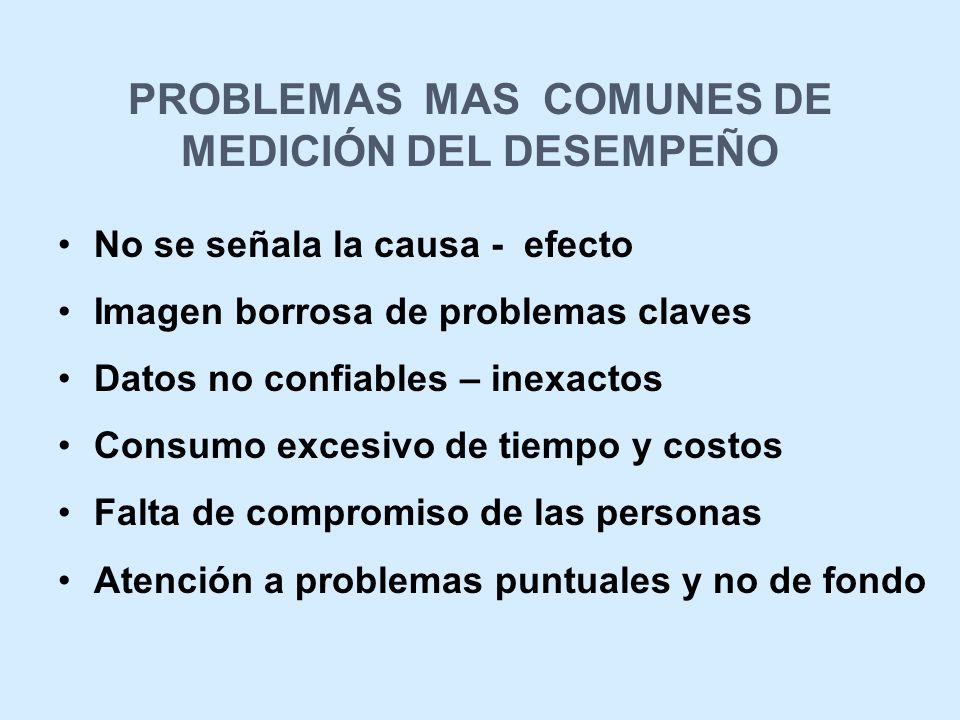 PROBLEMAS MAS COMUNES DE MEDICIÓN DEL DESEMPEÑO

• No se señala la causa - efecto
• Imagen borrosa de problemas claves
• Datos no confiables – inexactos
• Consumo excesivo de tiempo y costos
• Falta de compromiso de las personas
• Atención a problemas puntuales y no de fondo